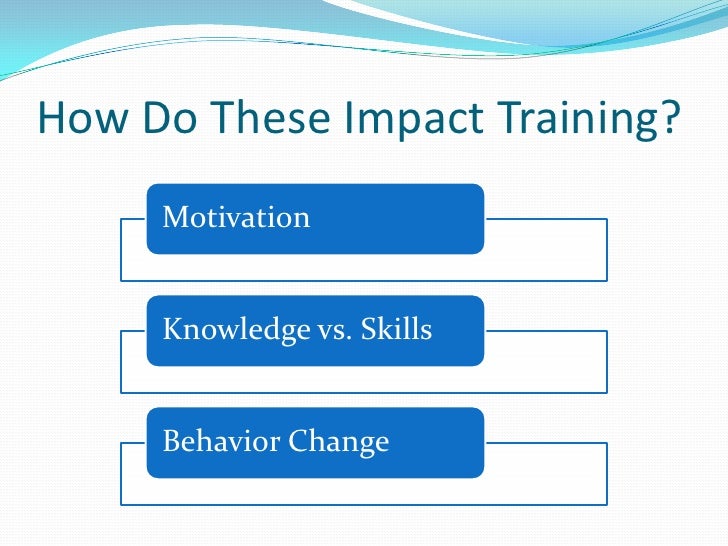 How Do These Impact Training?

Motivation

Knowledge vs. Skills

Behavior Change